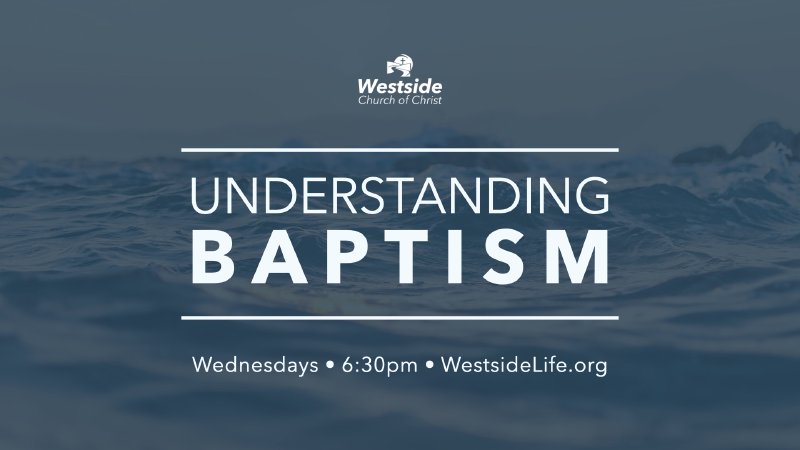 Westside
Church of Christ

UNDERSTANDING
BAPTISM

Wednesdays • 6:30pm • WestsideLife.org